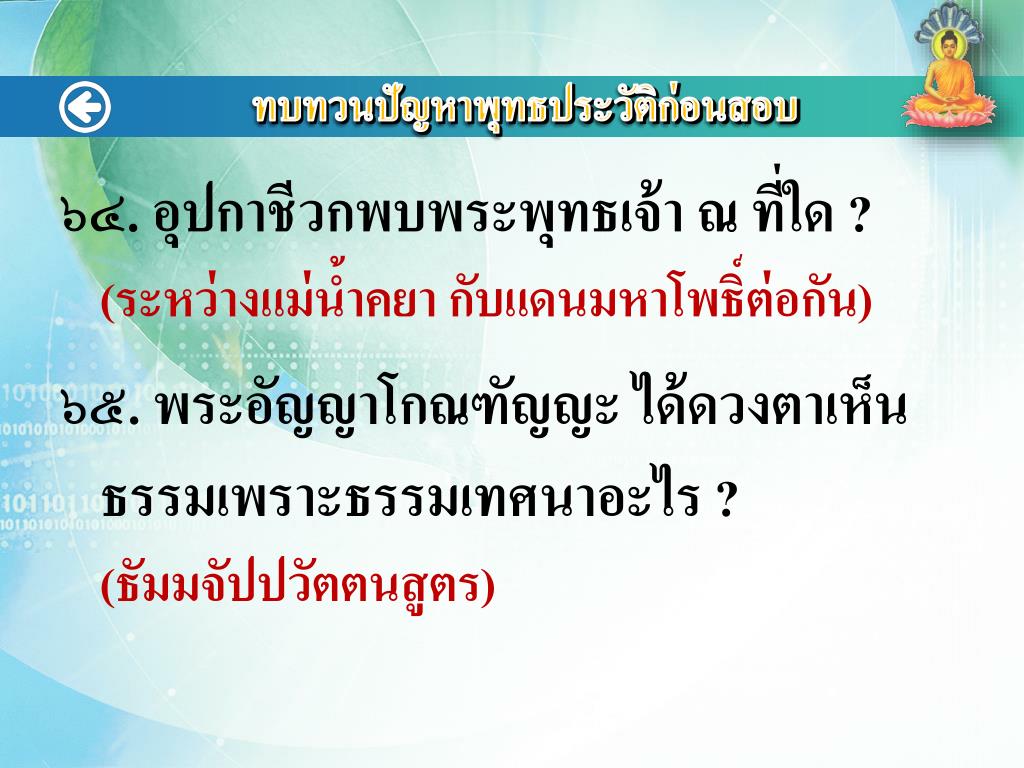 ทบทวนปัญหาพุทธประวัติก่อนสอบ

๖๔. อุปกาชีวกพบพระพุทธเจ้า ณ ที่ใด ?
(ระหว่างแม่น้ำคยา กับแดนมหาโพธิ์ต่อกัน)

๖๕. พระอัญญาโกณฑัญญะ ได้ดวงตาเห็นธรรมเพราะธรรมเทศนาอะไร ?
(ธัมมจัปปวัตตนสูตร)